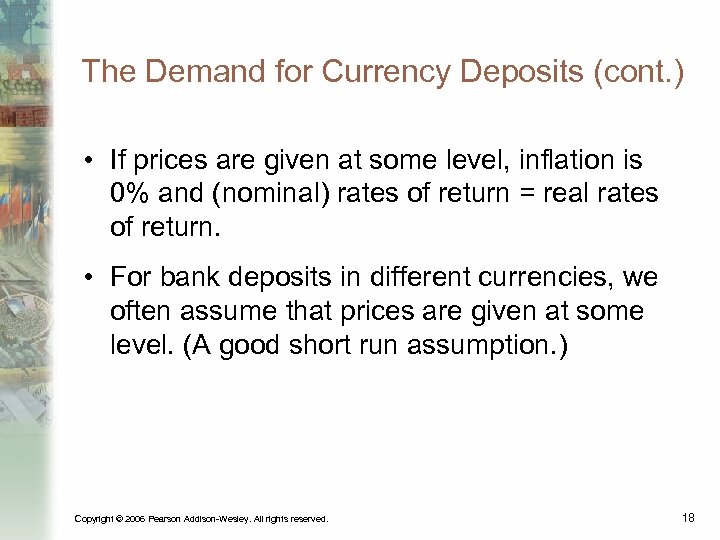 The Demand for Currency Deposits (cont.)

• If prices are given at some level, inflation is 0% and (nominal) rates of return = real rates of return.

• For bank deposits in different currencies, we often assume that prices are given at some level. (A good short run assumption.)

Copyright © 2006 Pearson Addison-Wesley. All rights reserved.

18